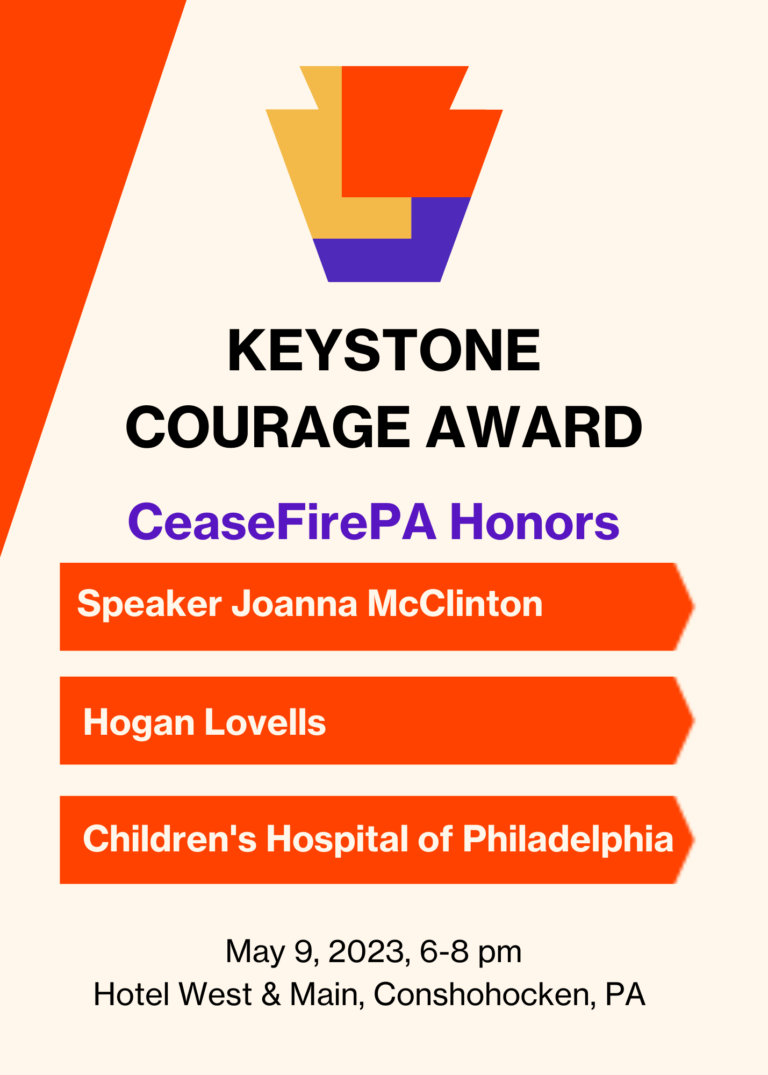 KEYSTONE COURAGE AWARD

CeaseFirePA Honors

Speaker Joanna McClinton

Hogan Lovells

Children's Hospital of Philadelphia

May 9, 2023, 6-8 pm
Hotel West & Main, Conshohocken, PA